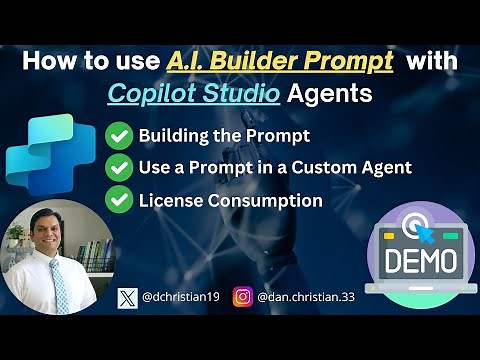 How to use A.I. Builder Prompt with Copilot Studio Agents

Building the Prompt

Use a Prompt in a Custom Agent

License Consumption

DEMO

@dchristian19

@dan.christian.33